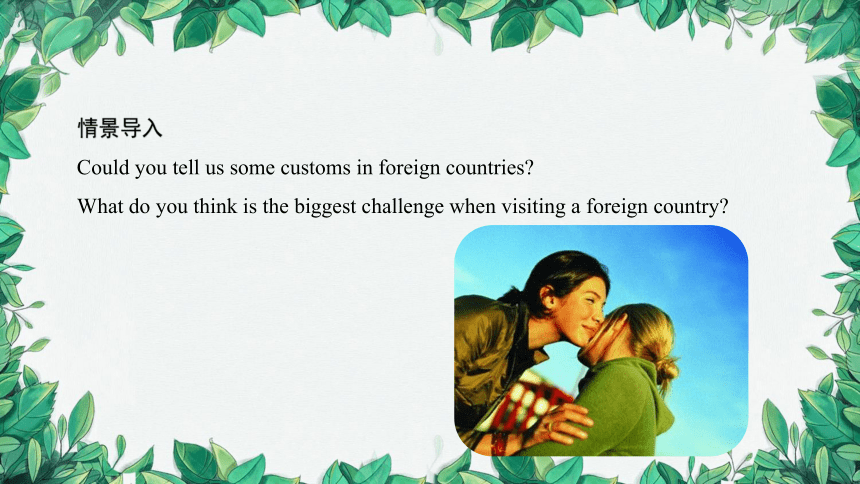 情景导入

Could you tell us some customs in foreign countries?

What do you think is the biggest challenge when visiting a foreign country?